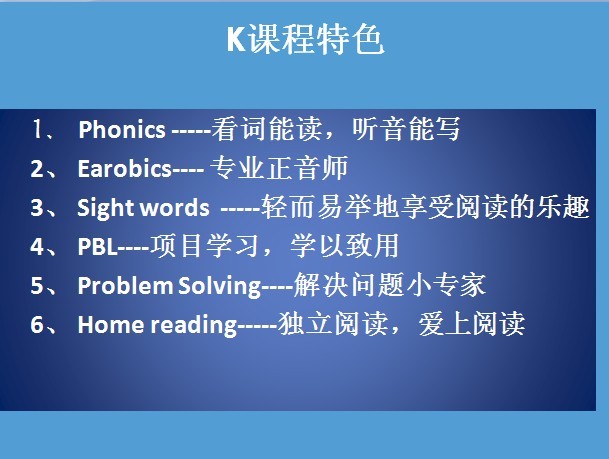 K课程特色

1、 Phonics -----看词能读，听音能写

2、 Earobics---- 专业正音师

3、 Sight words -----轻而易举地享受阅读的乐趣

4、 PBL----项目学习，学以致用

5、 Problem Solving----解决问题小专家

6、 Home reading-----独立阅读，爱上阅读